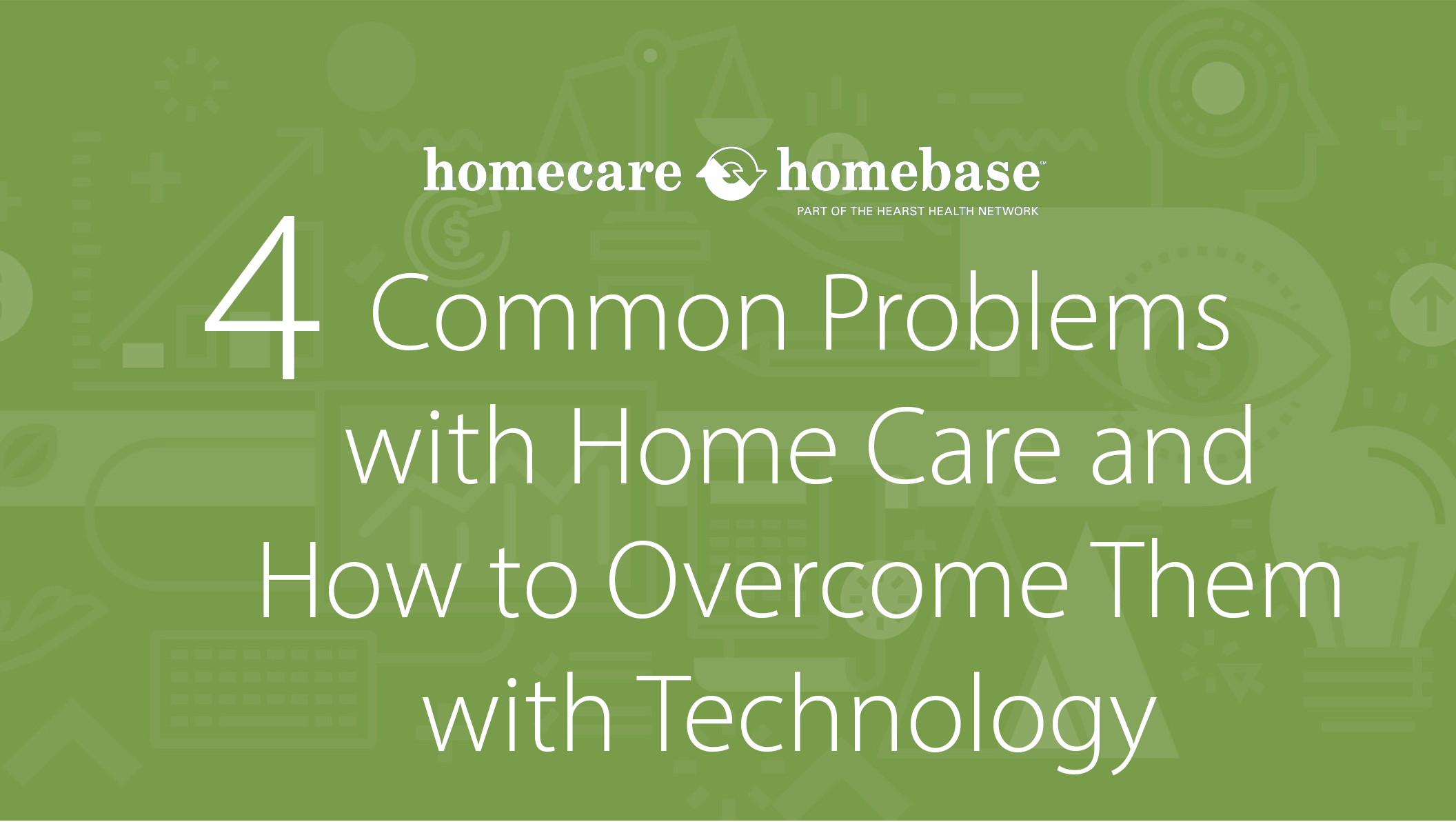 homecare homebase™
PART OF THE HEARST HEALTH NETWORK

4 Common Problems with Home Care and How to Overcome Them with Technology